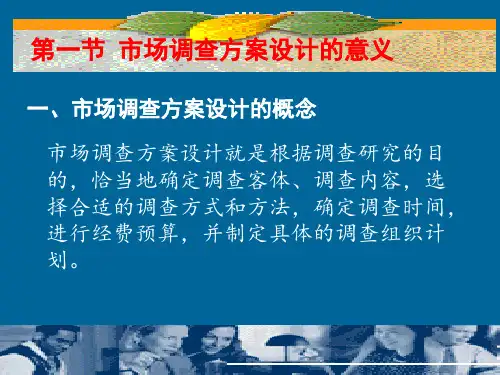 第一节 市场调查方案设计的意义

一、市场调查方案设计的概念

市场调查方案设计就是根据调查研究的目的，恰当地确定调查客体、调查内容，选择合适的调查方式和方法，确定调查时间，进行经费预算，并制定具体的调查组织计划。